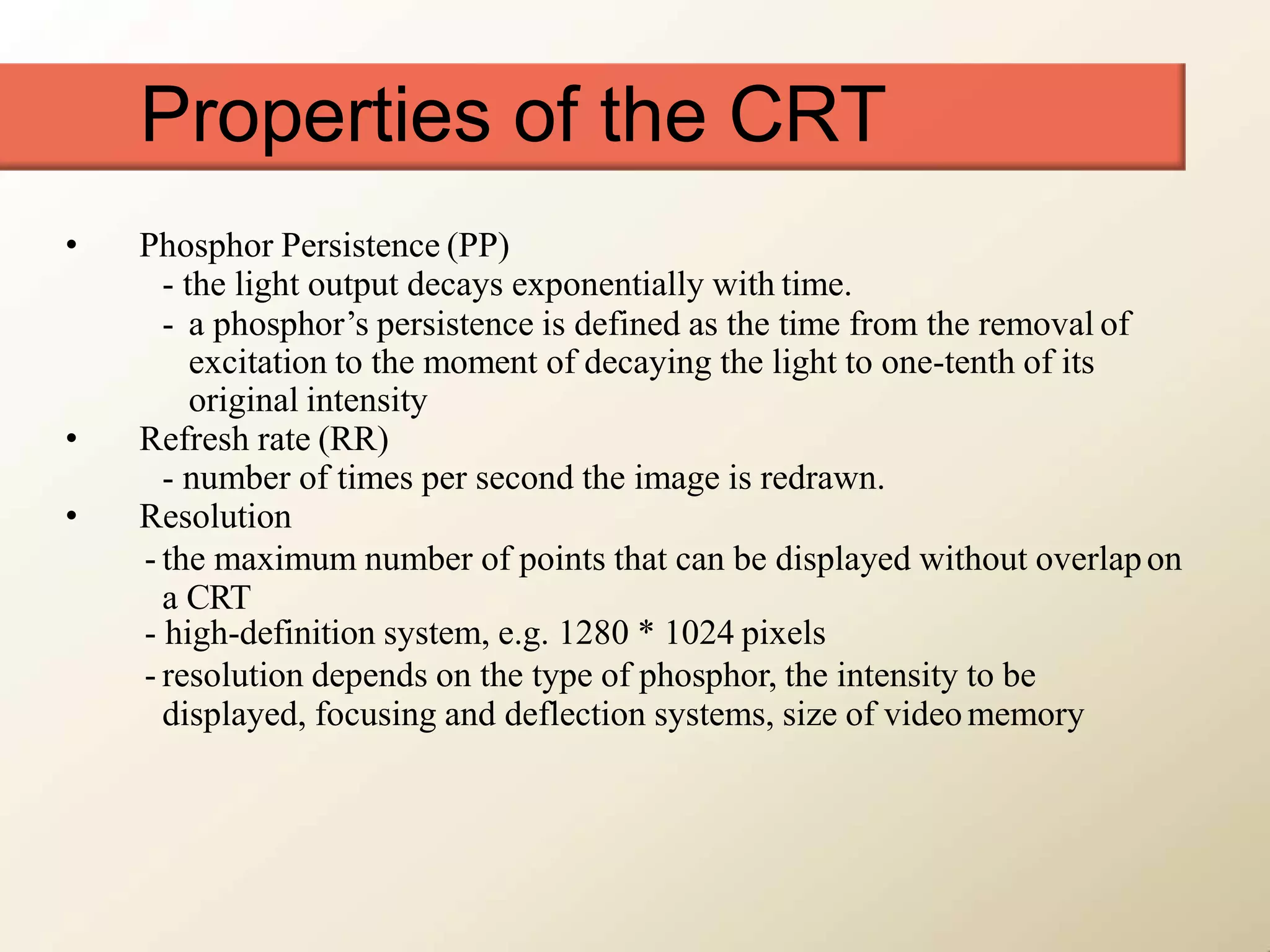 Properties of the CRT

• Phosphor Persistence (PP)
- the light output decays exponentially with time.
- a phosphor’s persistence is defined as the time from the removal of excitation to the moment of decaying the light to one-tenth of its original intensity
• Refresh rate (RR)
- number of times per second the image is redrawn.
• Resolution
- the maximum number of points that can be displayed without overlap on a CRT
- high-definition system, e.g. 1280 * 1024 pixels
- resolution depends on the type of phosphor, the intensity to be displayed, focusing and deflection systems, size of video memory